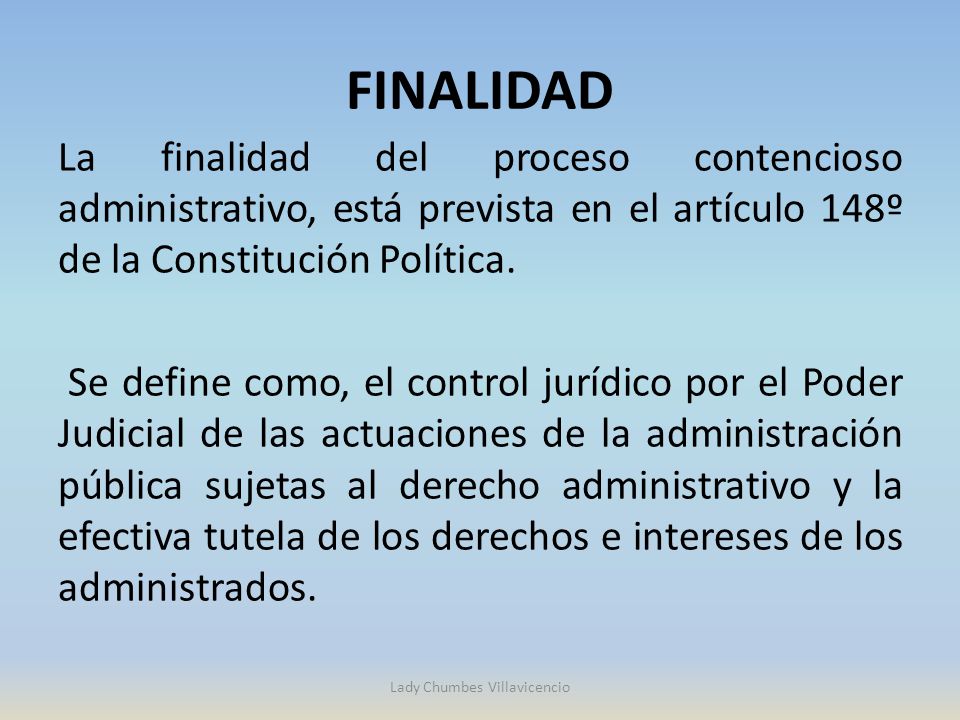 FINALIDAD

La finalidad del proceso contencioso administrativo, está prevista en el artículo 148º de la Constitución Política.

Se define como, el control jurídico por el Poder Judicial de las actuaciones de la administración pública sujetas al derecho administrativo y la efectiva tutela de los derechos e intereses de los administrados.

Lady Chumbes Villavicencio